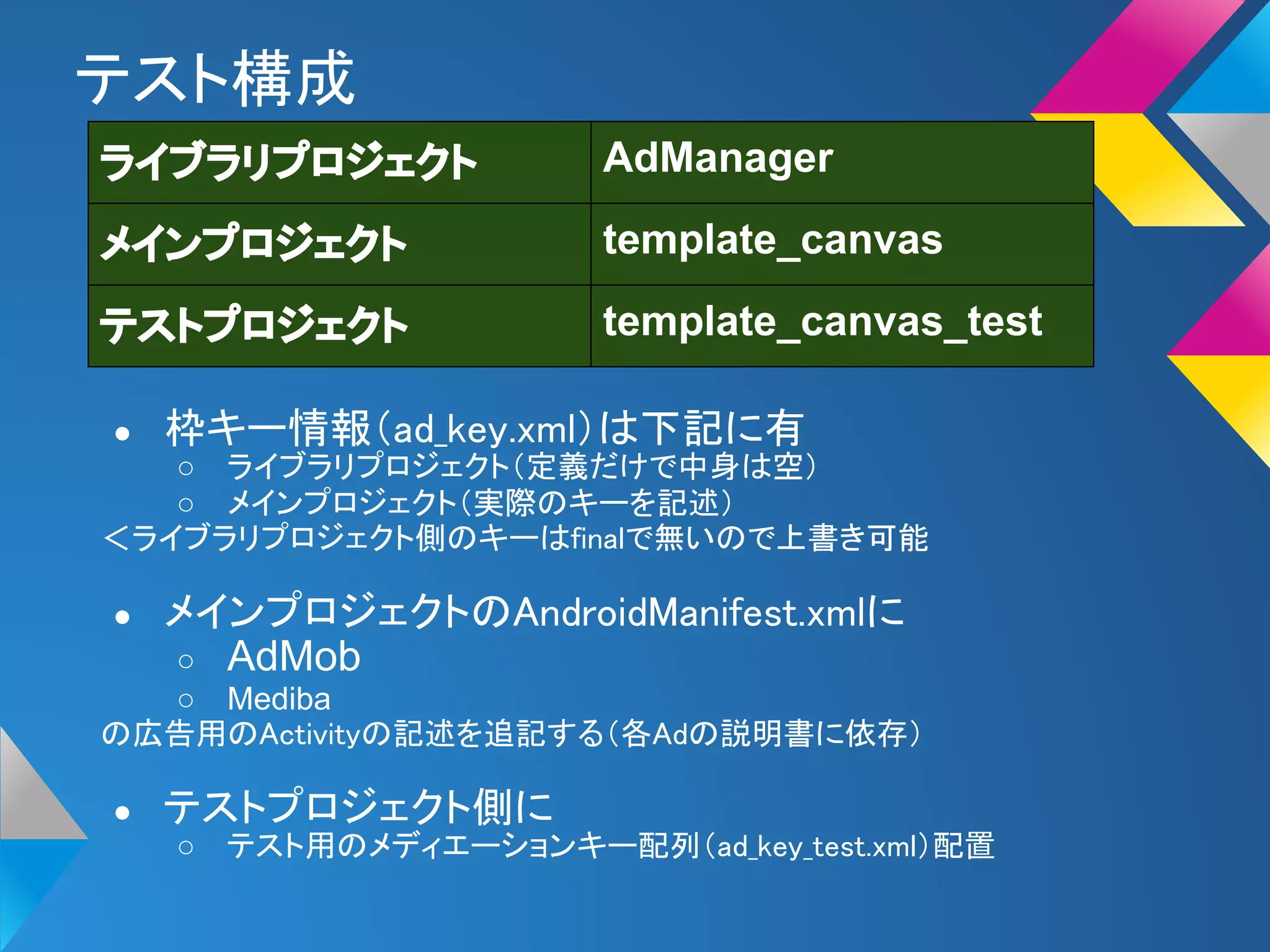 テスト構成

| ライブラリプロジェクト | AdManager |
|---|---|
| メインプロジェクト | template_canvas |
| テストプロジェクト | template_canvas_test |

● 枠キー情報（ad_key.xml）は下記に有
○ ライブラリプロジェクト（定義だけで中身は空）
○ メインプロジェクト（実際のキーを記述）
＜ライブラリプロジェクト側のキーはfinalで無いので上書き可能

● メインプロジェクトのAndroidManifest.xmlに
○ AdMob
○ Mediba
の広告用のActivityの記述を追記する（各Adの説明書に依存）

● テストプロジェクト側に
○ テスト用のメディエーションキー配列（ad_key_test.xml）配置